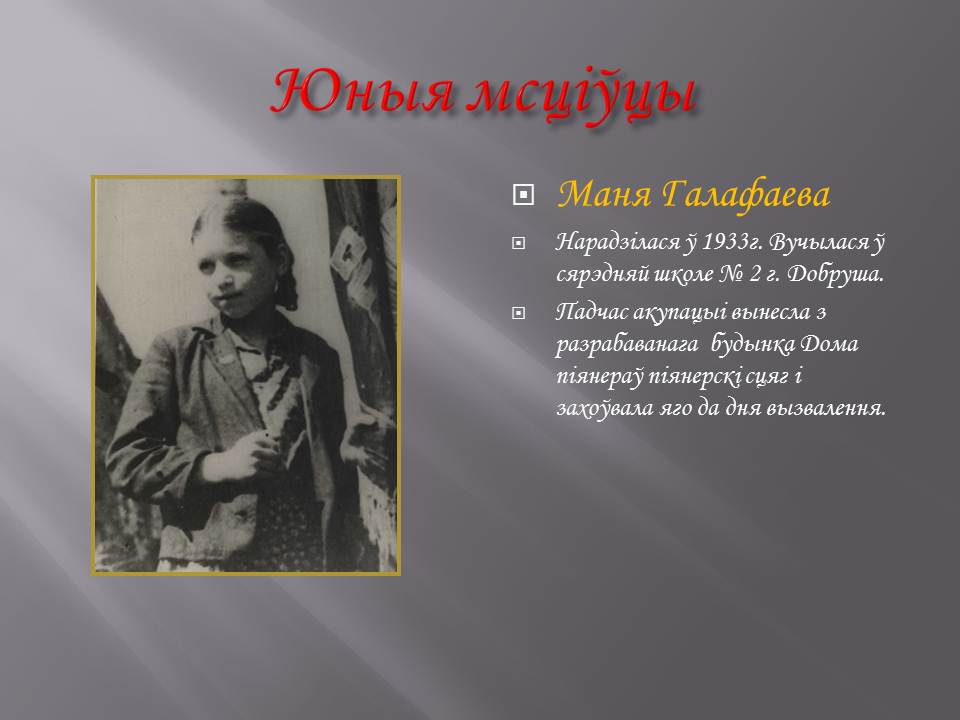 Юныя мсціўцы

Маня Галафаева

Нарадзілася ў 1933г. Вучылася ў сярэдняй школе № 2 г. Добруша.

Падчас акупацыі вынесла з разрабаванага будынка Дома піянераў піянерскі сцяг і захоўвала яго да дня вызвалення.